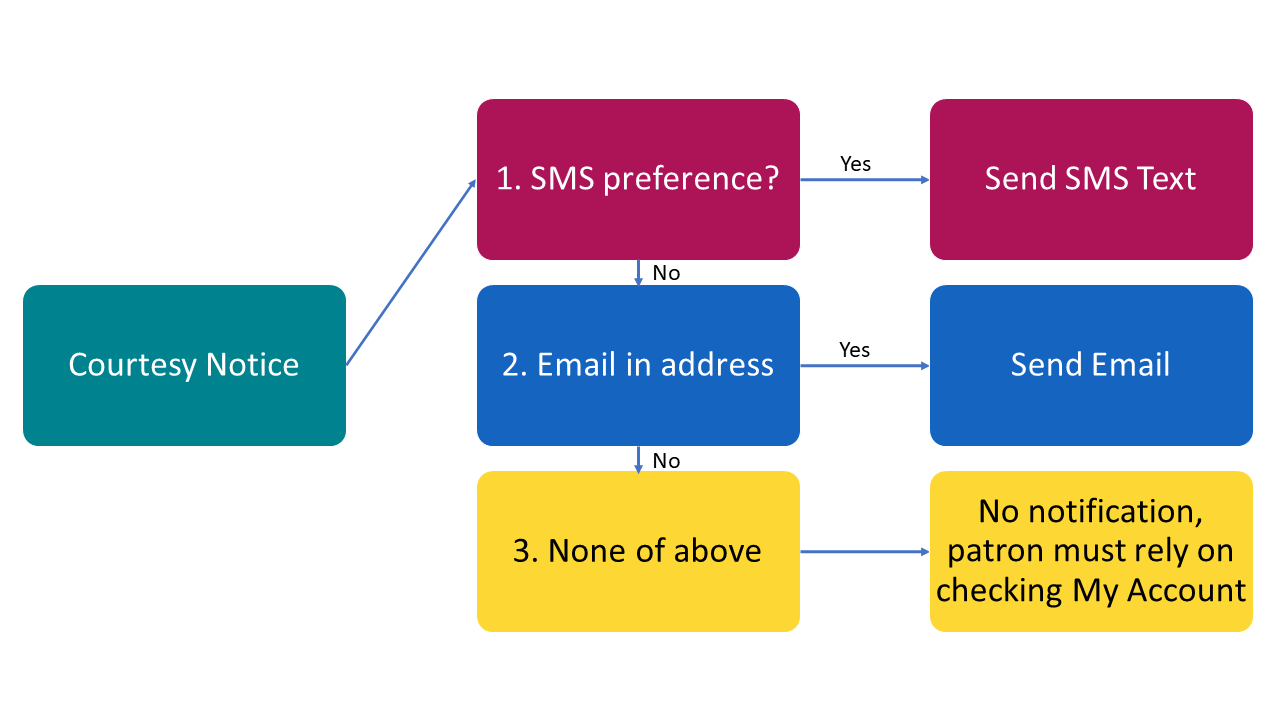 Courtesy Notice

1. SMS preference?

Yes

Send SMS Text

No

2. Email in address

Yes

Send Email

No

3. None of above

No notification, patron must rely on checking My Account